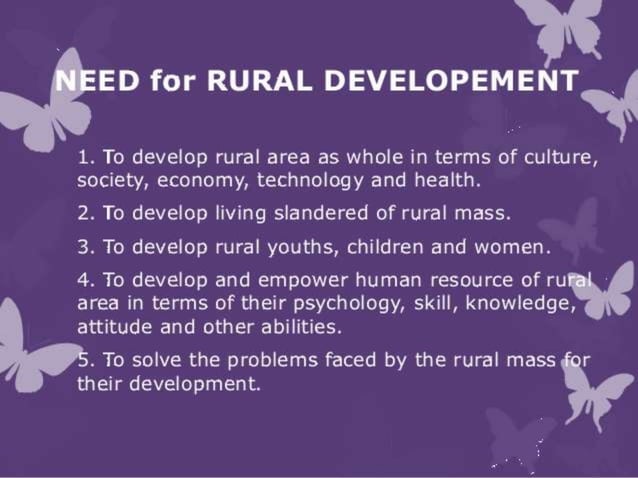 NEED for RURAL DEVELOPEMENT

1. To develop rural area as whole in terms of culture, society, economy, technology and health.

2. To develop living slandered of rural mass.

3. To develop rural youths, children and women.

4. To develop and empower human resource of rural area in terms of their psychology, skill, knowledge, attitude and other abilities.

5. To solve the problems faced by the rural mass for their development.